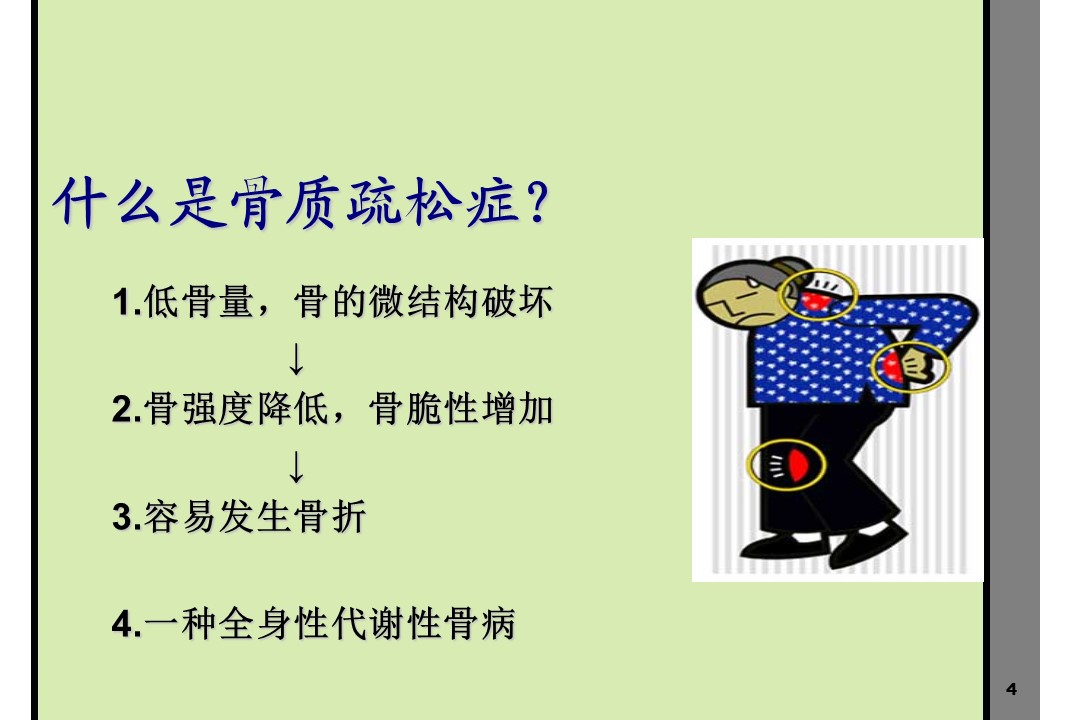 什么是骨质疏松症？

1.低骨量，骨的微结构破坏

↓

2.骨强度降低，骨脆性增加

↓

3.容易发生骨折

4.一种全身性代谢性骨病

4